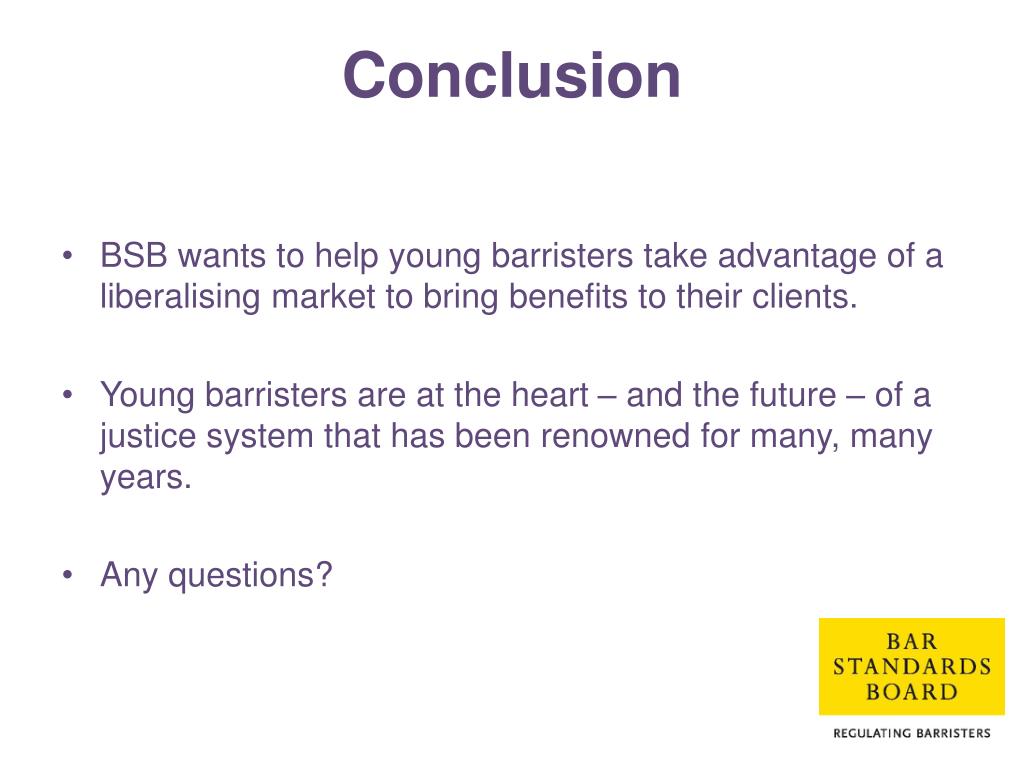 Conclusion

• BSB wants to help young barristers take advantage of a liberalising market to bring benefits to their clients.

• Young barristers are at the heart – and the future – of a justice system that has been renowned for many, many years.

• Any questions?

BAR STANDARDS BOARD

REGULATING BARRISTERS